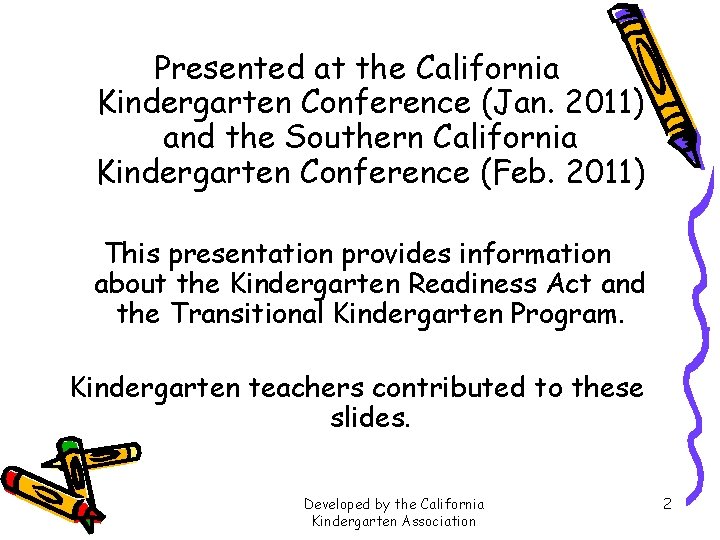 Presented at the California Kindergarten Conference (Jan. 2011) and the Southern California Kindergarten Conference (Feb. 2011)

This presentation provides information about the Kindergarten Readiness Act and the Transitional Kindergarten Program.

Kindergarten teachers contributed to these slides.

Developed by the California Kindergarten Association

2